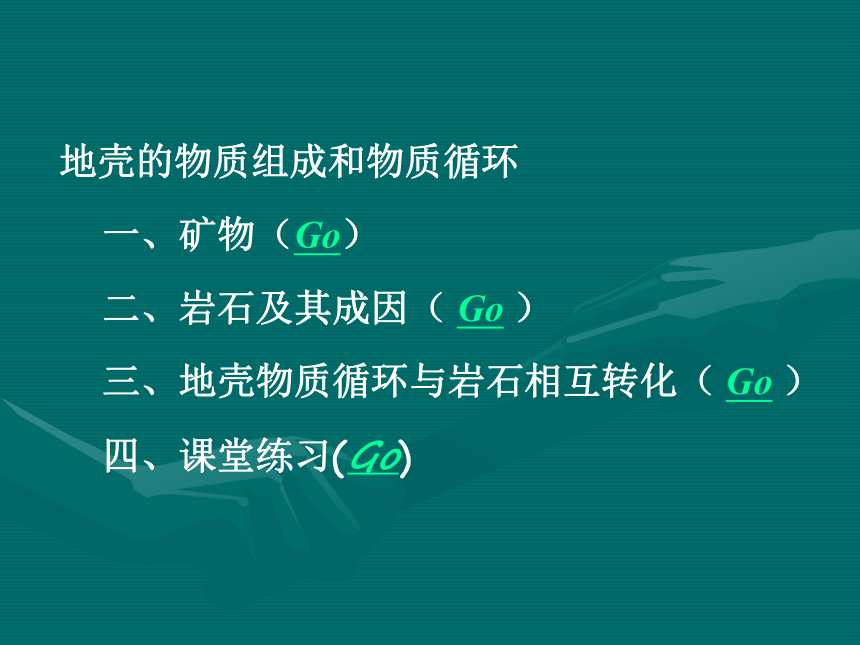 地壳的物质组成和物质循环

一、矿物（Go）

二、岩石及其成因（ Go ）

三、地壳物质循环与岩石相互转化（ Go ）

四、课堂练习(Go)